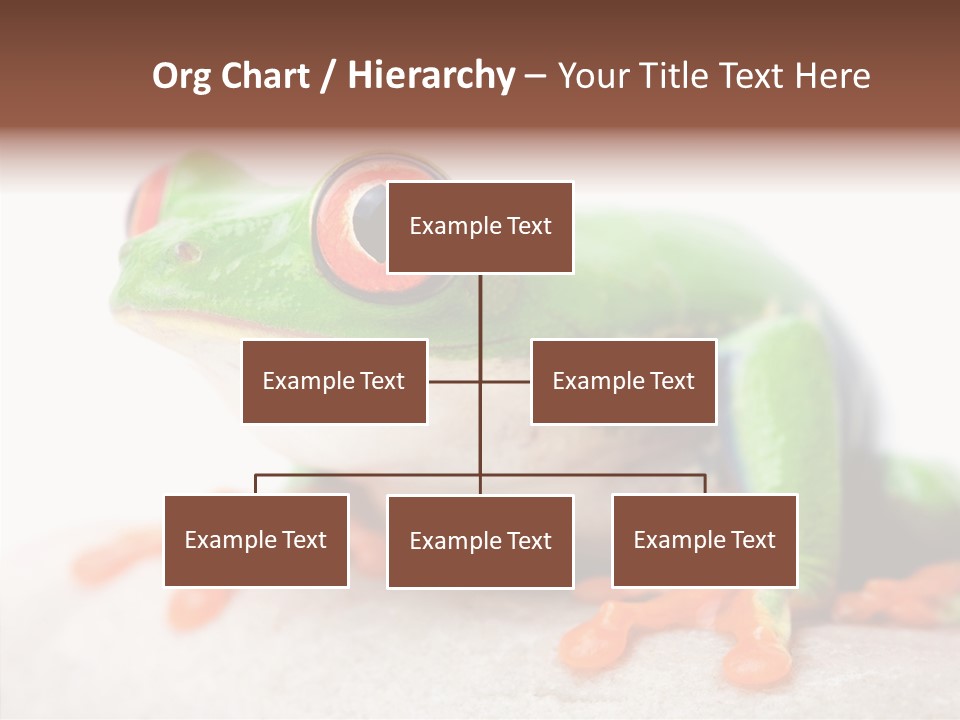 Org Chart / Hierarchy – Your Title Text Here

Example Text

Example Text

Example Text

Example Text

Example Text

Example Text